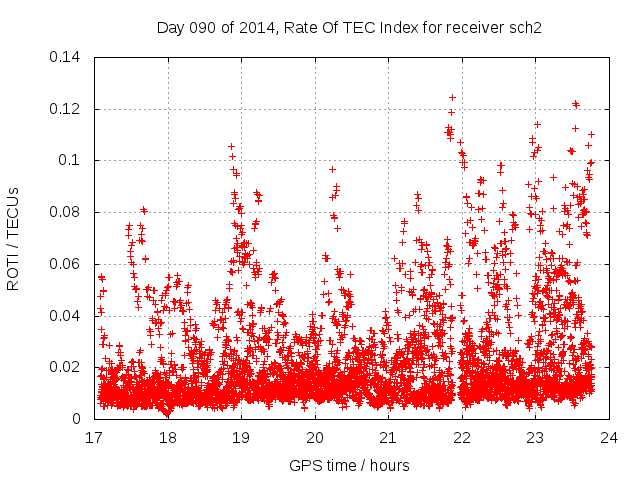 Day 090 of 2014, Rate Of TEC Index for receiver sch2

ROTI / TECUs

0.14
0.12
0.1
0.08
0.06
0.04
0.02
0

17 18 19 20 21 22 23 24

GPS time / hours